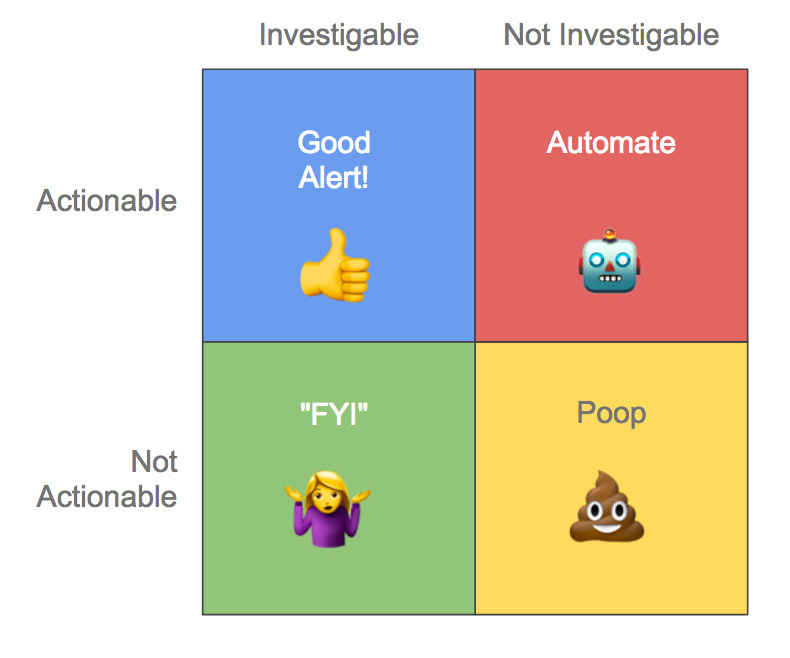 | | Investigable | Not Investigable |
|---|---|---|
| Actionable | Good Alert! | Automate |
| Not Actionable | "FYI" | Poop |